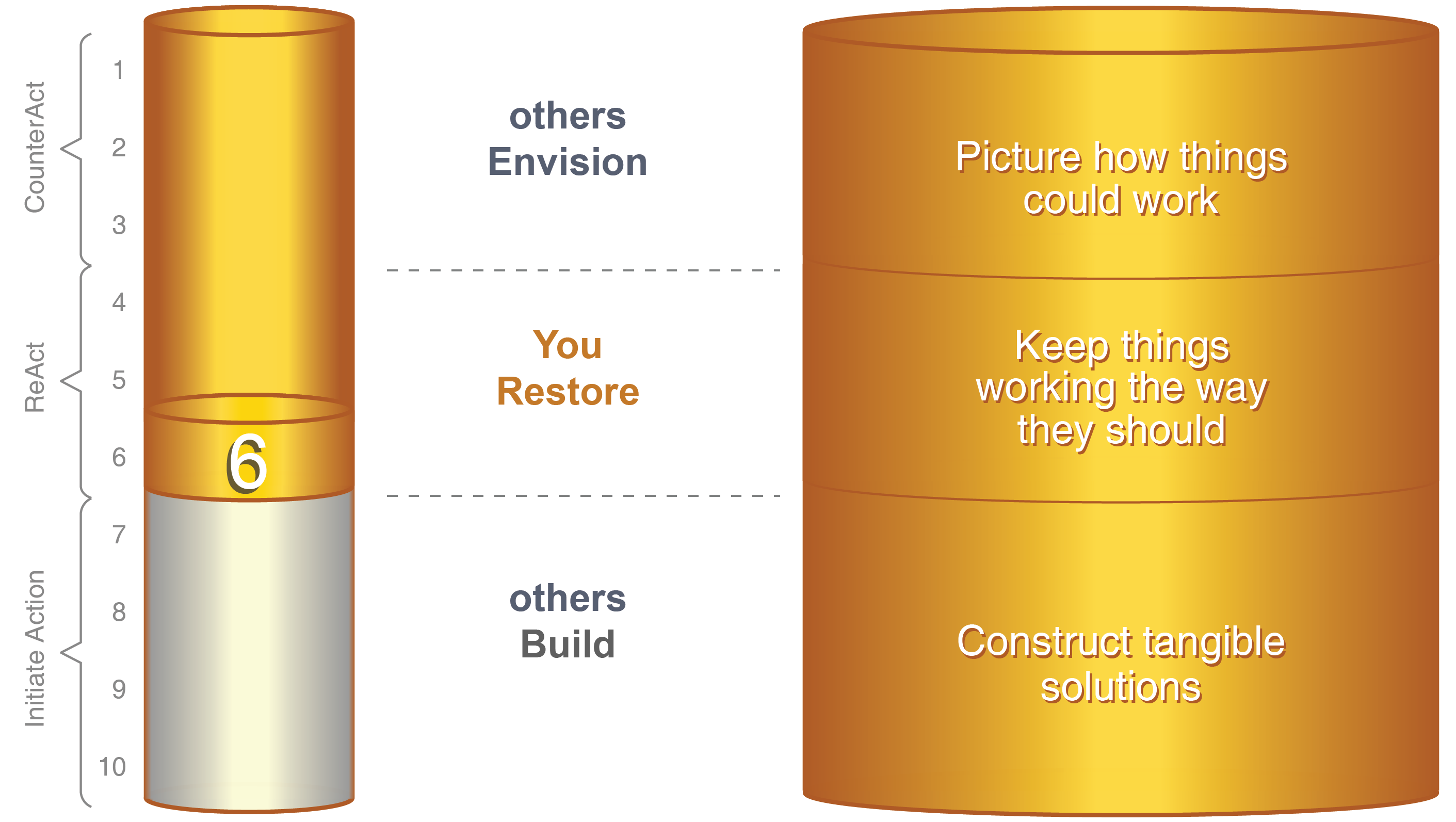 CounterAct

ReAct

Initiate Action

1

2

3

4

5

6

7

8

9

10

6

others
Envision

You
Restore

others
Build

Picture how things could work

Keep things working the way they should

Construct tangible solutions